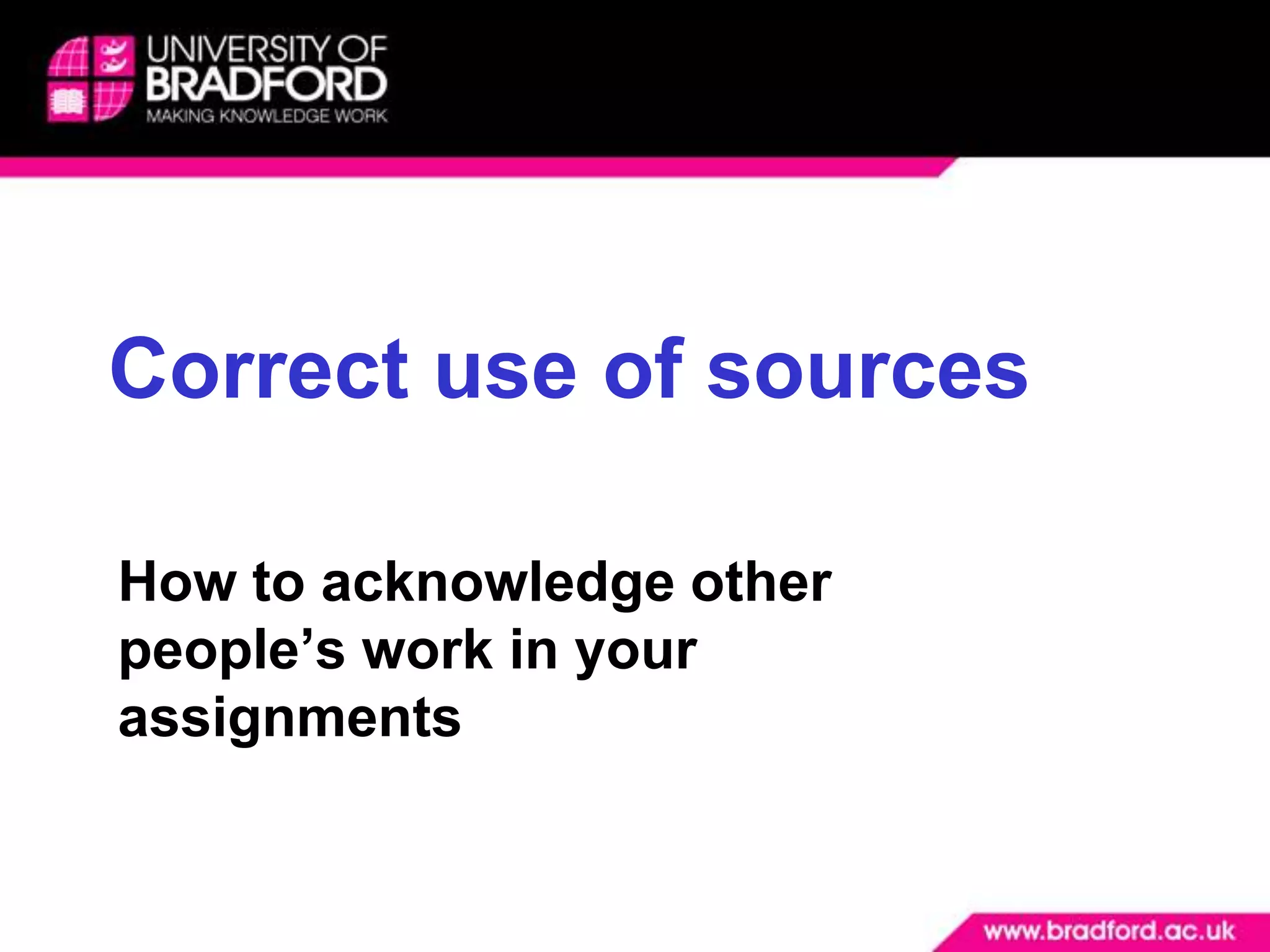 UNIVERSITY OF
BRADFORD
MAKING KNOWLEDGE WORK

Correct use of sources

How to acknowledge other people’s work in your assignments

www.bradford.ac.uk